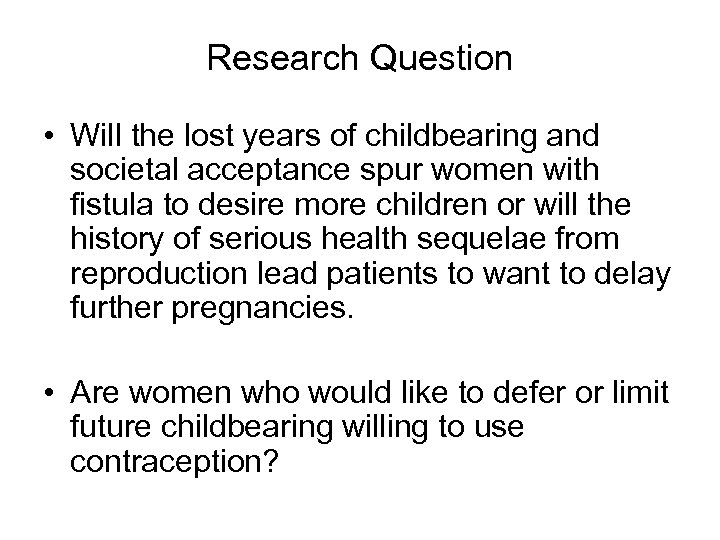 Research Question

• Will the lost years of childbearing and societal acceptance spur women with fistula to desire more children or will the history of serious health sequelae from reproduction lead patients to want to delay further pregnancies.

• Are women who would like to defer or limit future childbearing willing to use contraception?